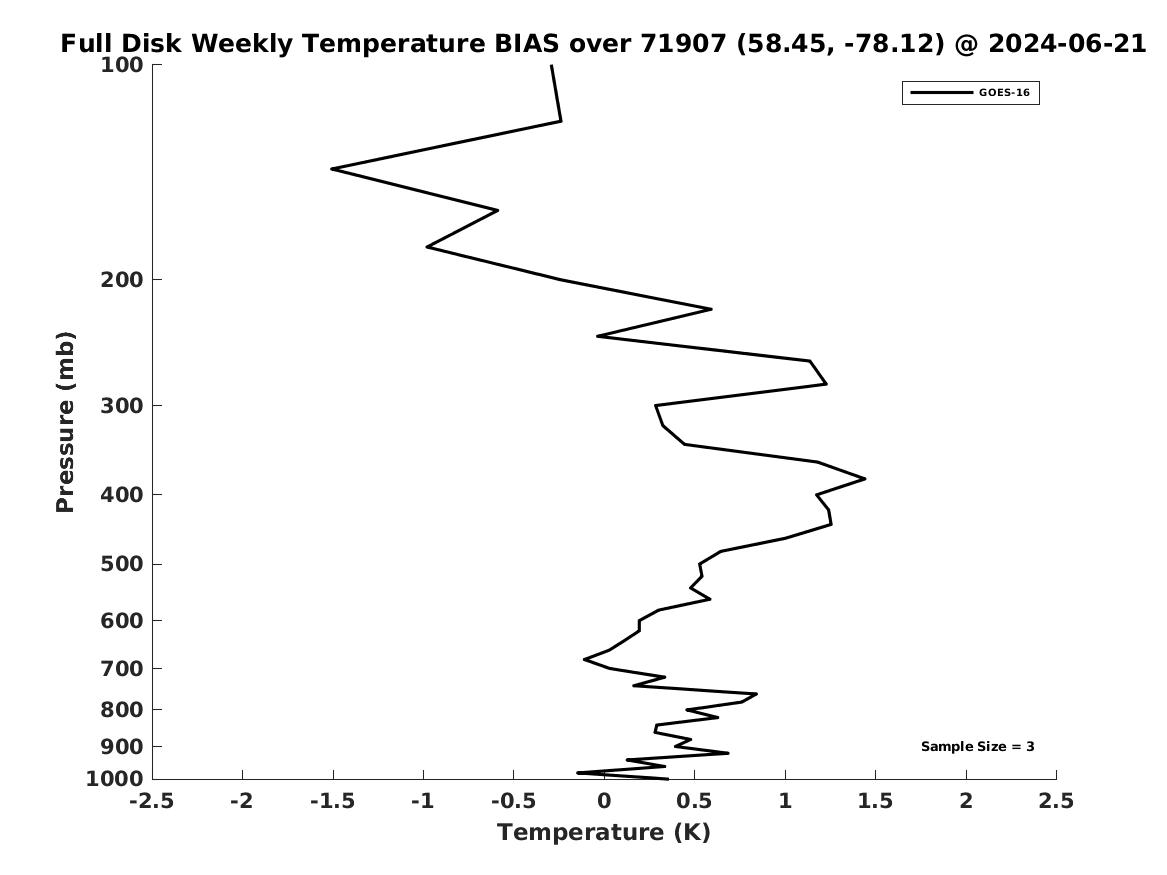 Full Disk Weekly Temperature BIAS over 71907 (58.45, -78.12) @ 2024-06-21

GOES-16

Pressure (mb)

100
200
300
400
500
600
700
800
900
1000

Sample Size = 3

-2.5
-2
-1.5
-1
-0.5
0
0.5
1
1.5
2
2.5

Temperature (K)